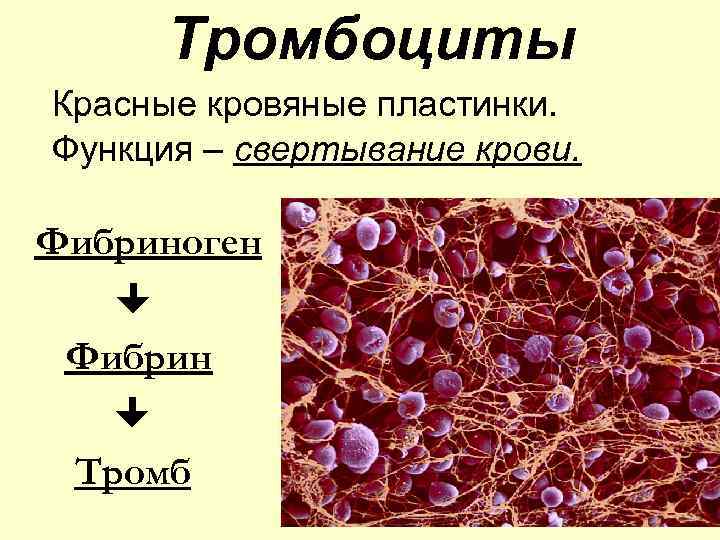 Тромбоциты

Красные кровяные пластинки.
Функция – свертывание крови.

Фибриноген

Фибрин

Тромб